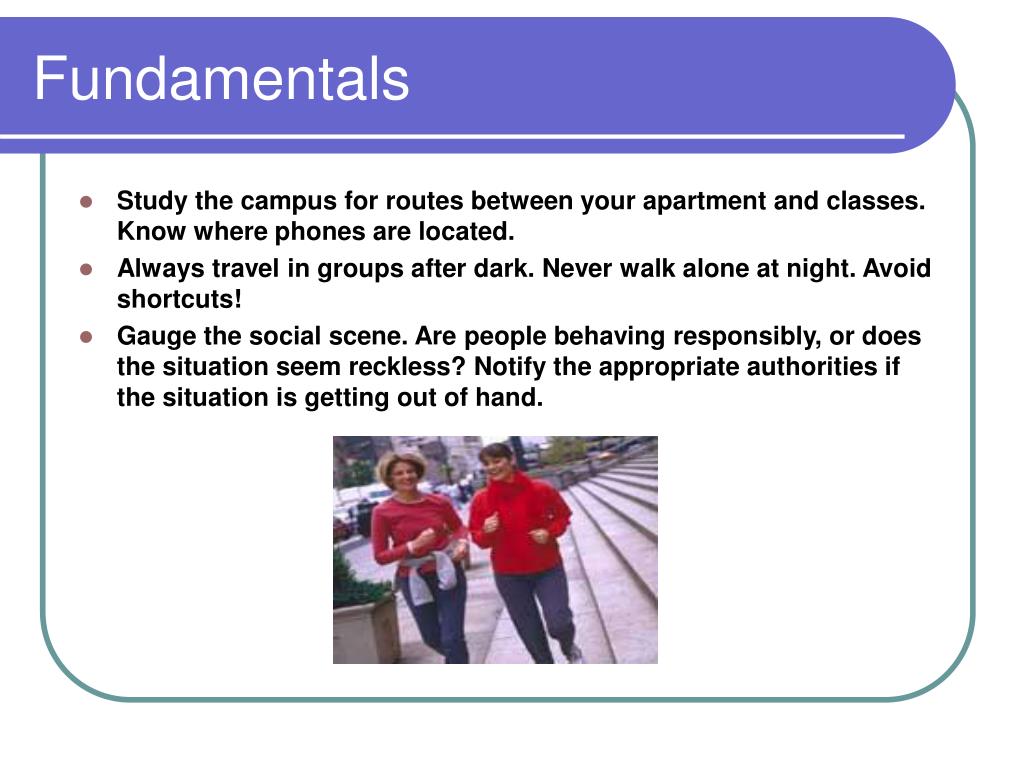 Fundamentals

- Study the campus for routes between your apartment and classes. Know where phones are located.
- Always travel in groups after dark. Never walk alone at night. Avoid shortcuts!
- Gauge the social scene. Are people behaving responsibly, or does the situation seem reckless? Notify the appropriate authorities if the situation is getting out of hand.